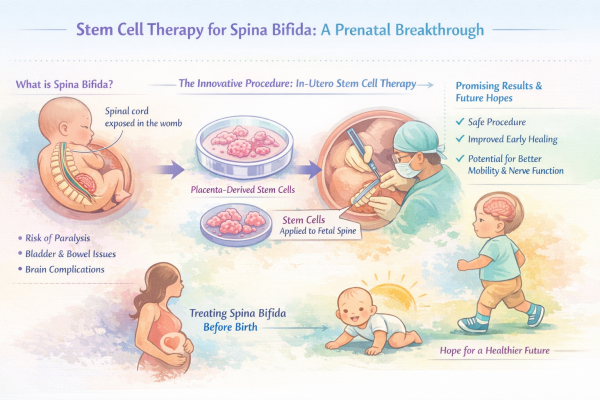 Stem Cell Therapy for Spina Bifida: A Prenatal Breakthrough

What is Spina Bifida?

Spinal cord exposed in the womb

• Risk of Paralysis
• Bladder & Bowel Issues
• Brain Complications

The Innovative Procedure: In-Utero Stem Cell Therapy

Placenta-Derived Stem Cells

Stem Cells Applied to Fetal Spine

Promising Results & Future Hopes

✓ Safe Procedure
✓ Improved Early Healing
✓ Potential for Better Mobility & Nerve Function

Treating Spina Bifida Before Birth

Hope for a Healthier Future